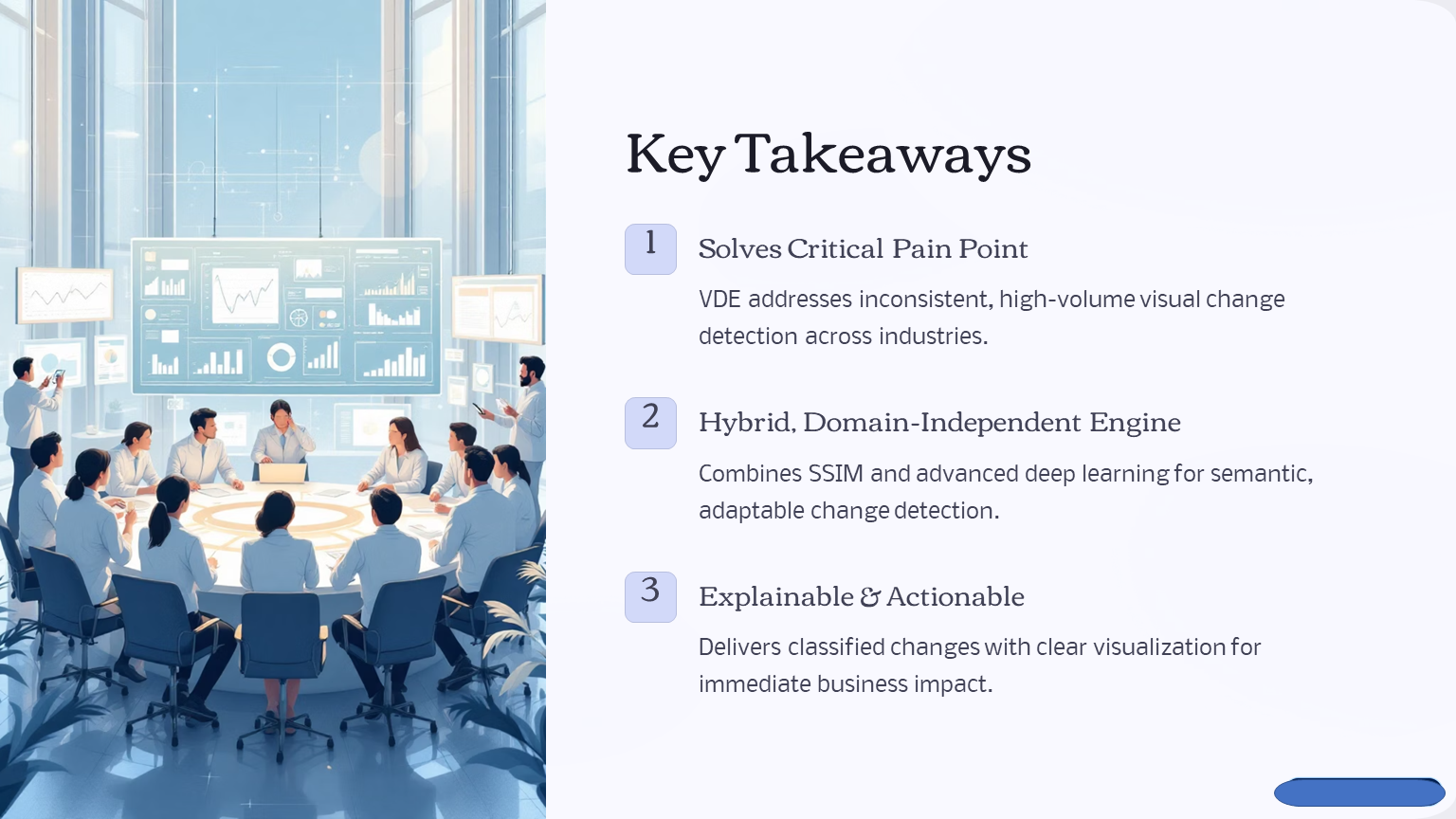 Key Takeaways

1

Solves Critical Pain Point

VDE addresses inconsistent, high-volume visual change detection across industries.

2

Hybrid, Domain-Independent Engine

Combines SSIM and advanced deep learning for semantic, adaptable change detection.

3

Explainable & Actionable

Delivers classified changes with clear visualization for immediate business impact.